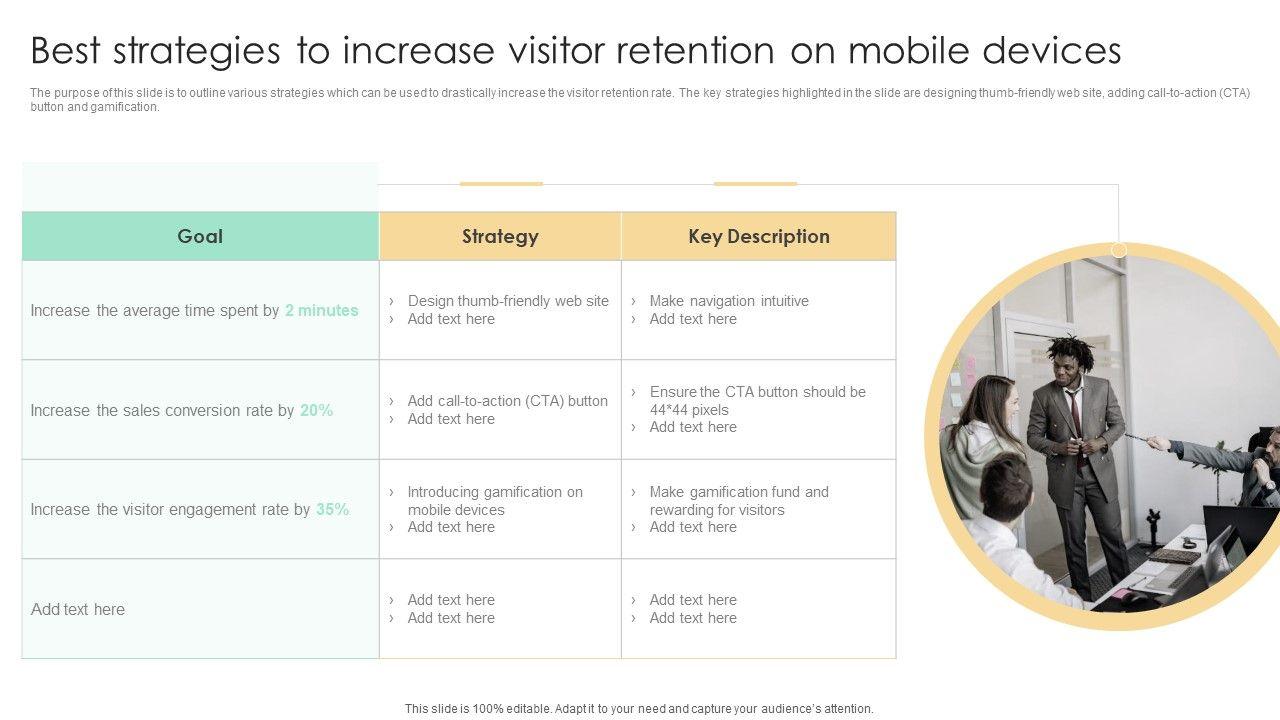 Best strategies to increase visitor retention on mobile devices

The purpose of this slide is to outline various strategies which can be used to drastically increase the visitor retention rate. The key strategies highlighted in the slide are designing thumb-friendly web site, adding call-to-action (CTA) button and gamification.

| Goal | Strategy | Key Description |
|---|---|---|
| Increase the average time spent by 2 minutes | › Design thumb-friendly web site › Add text here | › Make navigation intuitive › Add text here |
| Increase the sales conversion rate by 20% | › Add call-to-action (CTA) button › Add text here | › Ensure the CTA button should be 44*44 pixels › Add text here |
| Increase the visitor engagement rate by 35% | › Introducing gamification on mobile devices › Add text here | › Make gamification fund and rewarding for visitors › Add text here |
| Add text here | › Add text here › Add text here | › Add text here › Add text here |

This slide is 100% editable. Adapt it to your need and capture your audience's attention.